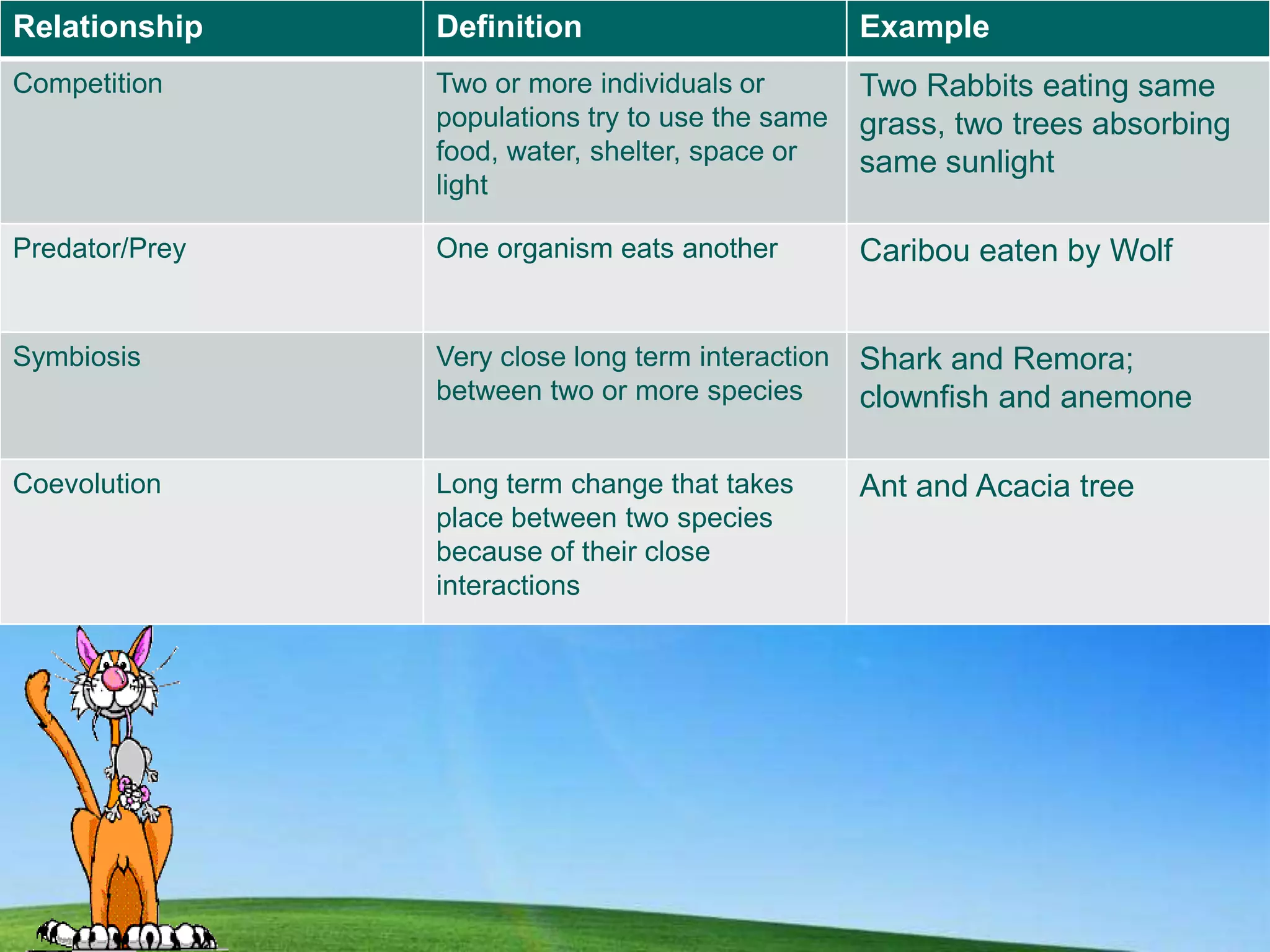 | Relationship | Definition | Example |
|---|---|---|
| Competition | Two or more individuals or populations try to use the same food, water, shelter, space or light | Two Rabbits eating same grass, two trees absorbing same sunlight |
| Predator/Prey | One organism eats another | Caribou eaten by Wolf |
| Symbiosis | Very close long term interaction between two or more species | Shark and Remora; clownfish and anemone |
| Coevolution | Long term change that takes place between two species because of their close interactions | Ant and Acacia tree |